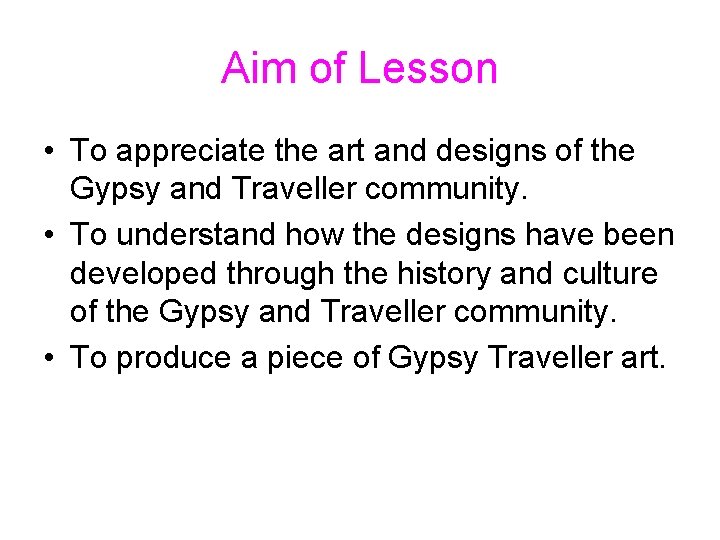 Aim of Lesson

• To appreciate the art and designs of the Gypsy and Traveller community.
• To understand how the designs have been developed through the history and culture of the Gypsy and Traveller community.
• To produce a piece of Gypsy Traveller art.